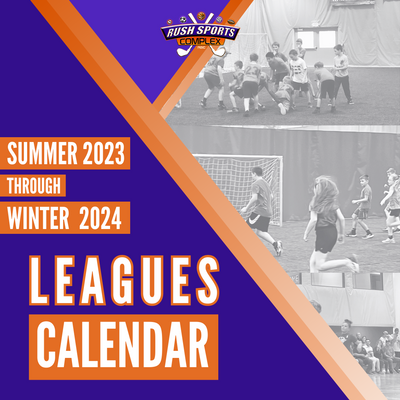 RUSH SPORTS
COMPLEX

SUMMER 2023
THROUGH
WINTER 2024

LEAGUES
CALENDAR